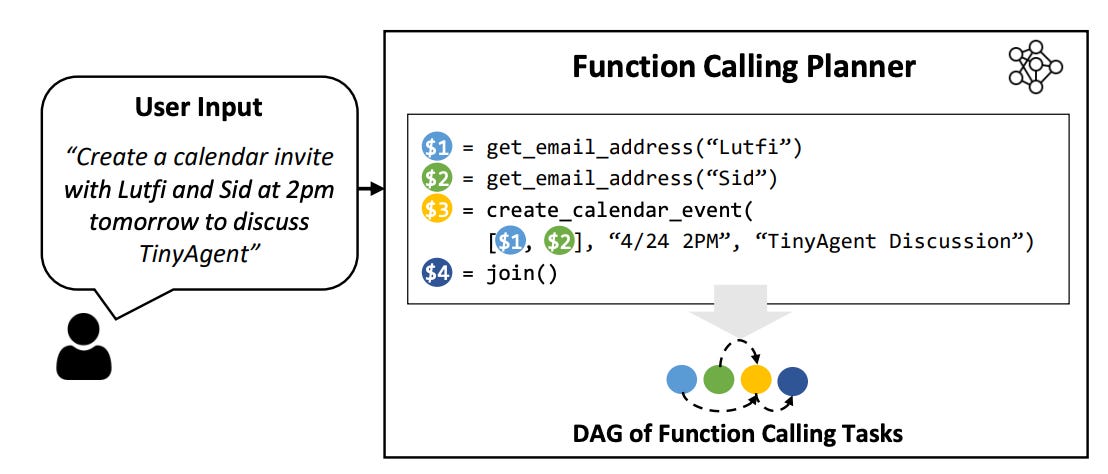 User Input

"Create a calendar invite with Lutfi and Sid at 2pm tomorrow to discuss TinyAgent"

Function Calling Planner

\$1 = get_email_address("Lutfi")
\$2 = get_email_address("Sid")
\$3 = create_calendar_event(
[\$1, \$2], "4/24 2PM", "TinyAgent Discussion")
\$4 = join()

DAG of Function Calling Tasks